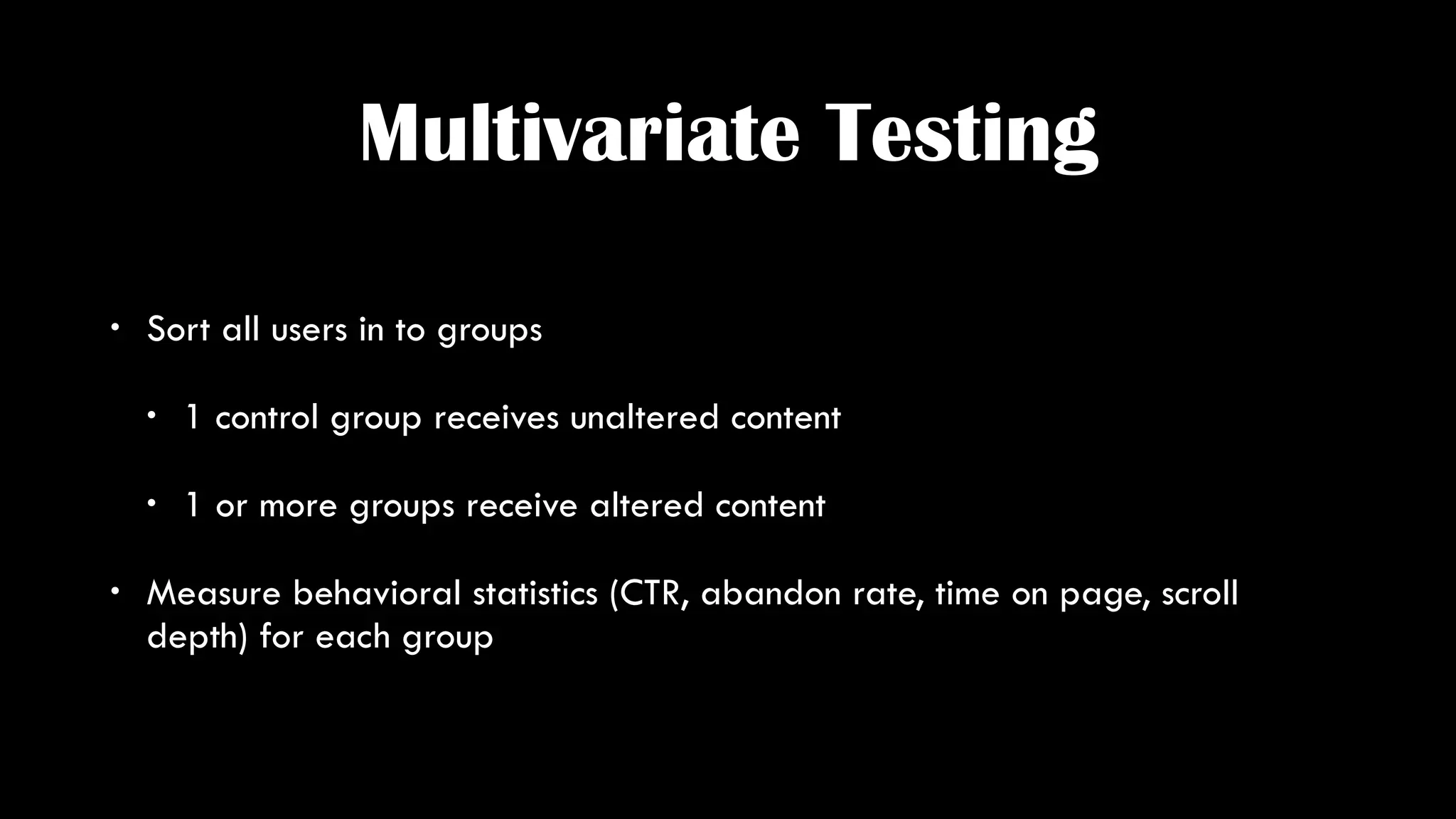 Multivariate Testing

• Sort all users in to groups

• 1 control group receives unaltered content

• 1 or more groups receive altered content

• Measure behavioral statistics (CTR, abandon rate, time on page, scroll depth) for each group